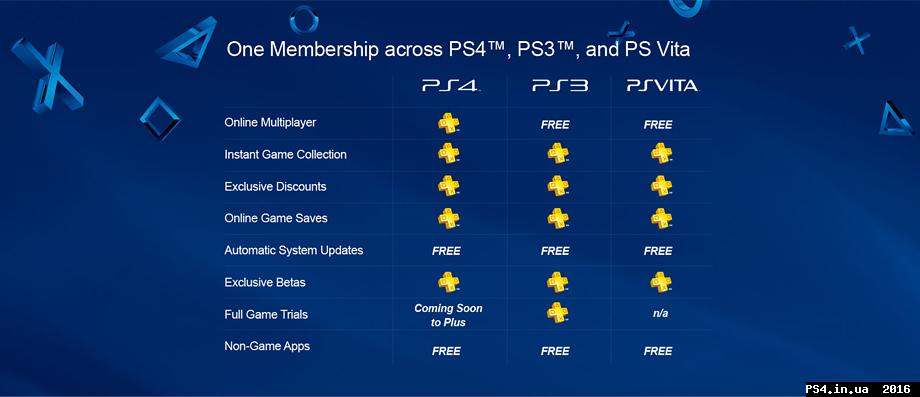 One Membership across PS4™, PS3™, and PS Vita

| | PS4 | PS3 | PSVITA |
|---|---|---|---|
| Online Multiplayer | | FREE | FREE |
| Instant Game Collection | | | |
| Exclusive Discounts | | | |
| Online Game Saves | | | |
| Automatic System Updates | FREE | FREE | FREE |
| Exclusive Betas | | | |
| Full Game Trials | Coming Soon to Plus | | n/a |
| Non-Game Apps | FREE | FREE | FREE |

PS4.in.ua 2016